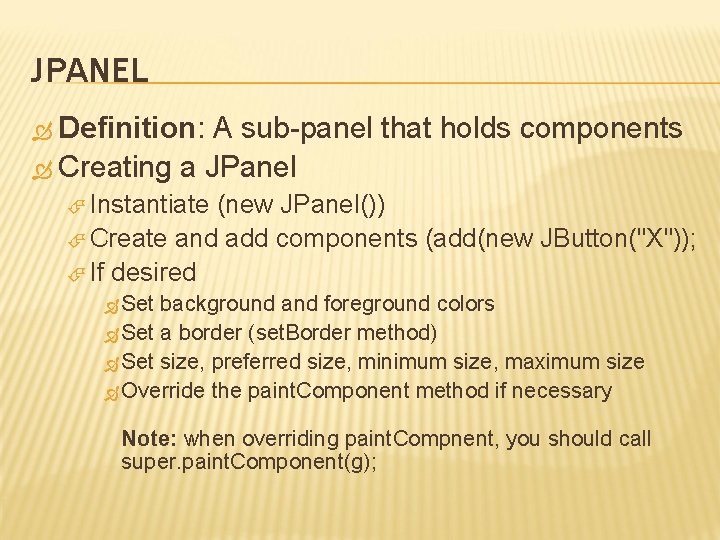 JPANEL

Definition: A sub-panel that holds components

Creating a JPanel

Instantiate (new JPanel())

Create and add components (add(new JButton("X"));

If desired

Set background and foreground colors

Set a border (setBorder method)

Set size, preferred size, minimum size, maximum size

Override the paintComponent method if necessary

Note: when overriding paintCompnent, you should call super.paintComponent(g);